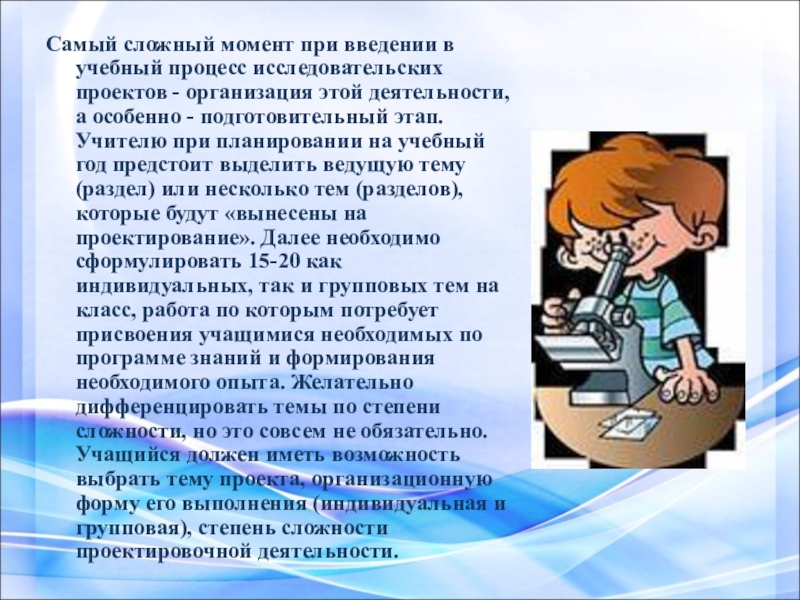 Самый сложный момент при введении в учебный процесс исследовательских проектов - организация этой деятельности, а особенно - подготовительный этап. Учителю при планировании на учебный год предстоит выделить ведущую тему (раздел) или несколько тем (разделов), которые будут «вынесены на проектирование». Далее необходимо сформулировать 15-20 как индивидуальных, так и групповых тем на класс, работа по которым потребует присвоения учащимися необходимых по программе знаний и формирования необходимого опыта. Желательно дифференцировать темы по степени сложности, но это совсем не обязательно. Учащийся должен иметь возможность выбрать тему проекта, организационную форму его выполнения (индивидуальная и групповая), степень сложности проектировочной деятельности.